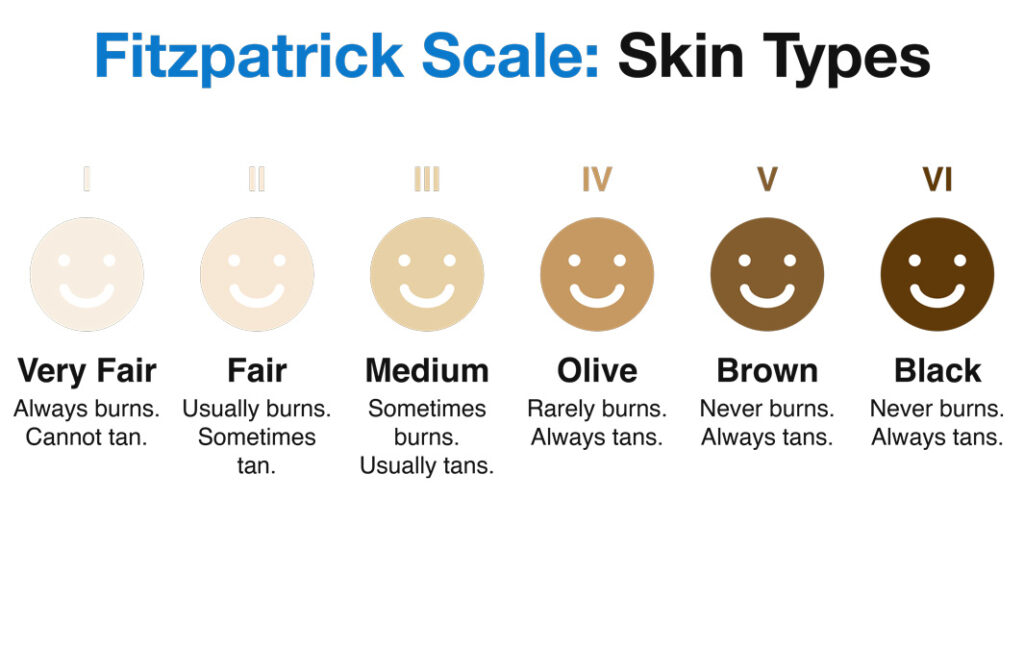 Fitzpatrick Scale: Skin Types

I

Very Fair

Always burns. Cannot tan.

II

Fair

Usually burns. Sometimes tan.

III

Medium

Sometimes burns. Usually tans.

IV

Olive

Rarely burns. Always tans.

V

Brown

Never burns. Always tans.

VI

Black

Never burns. Always tans.